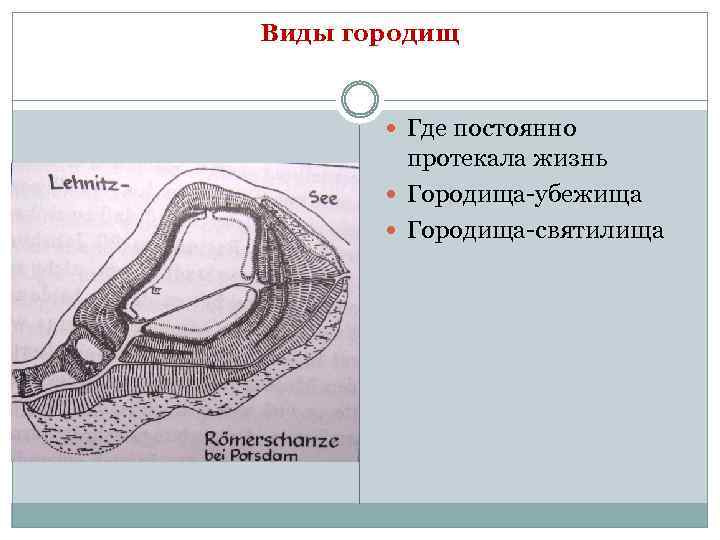 Виды городищ

Lehnitz-

See

Römerschanze bei Potsdam

Где постоянно протекала жизнь

Городища-убежища

Городища-святилища